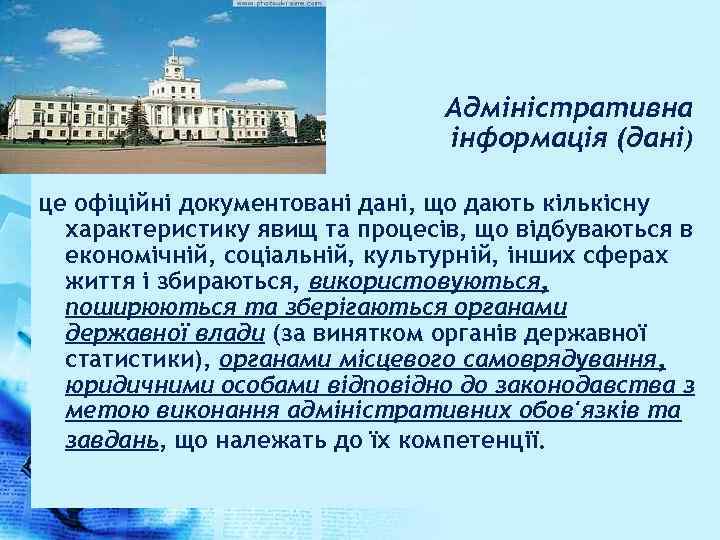 Адміністративна інформація (дані)

це офіційні документовані дані, що дають кількісну характеристику явищ та процесів, що відбуваються в економічній, соціальній, культурній, інших сферах життя і збираються, використовуються, поширюються та зберігаються органами державної влади (за винятком органів державної статистики), органами місцевого самоврядування, юридичними особами відповідно до законодавства з метою виконання адміністративних обов'язків та завдань, що належать до їх компетенції.